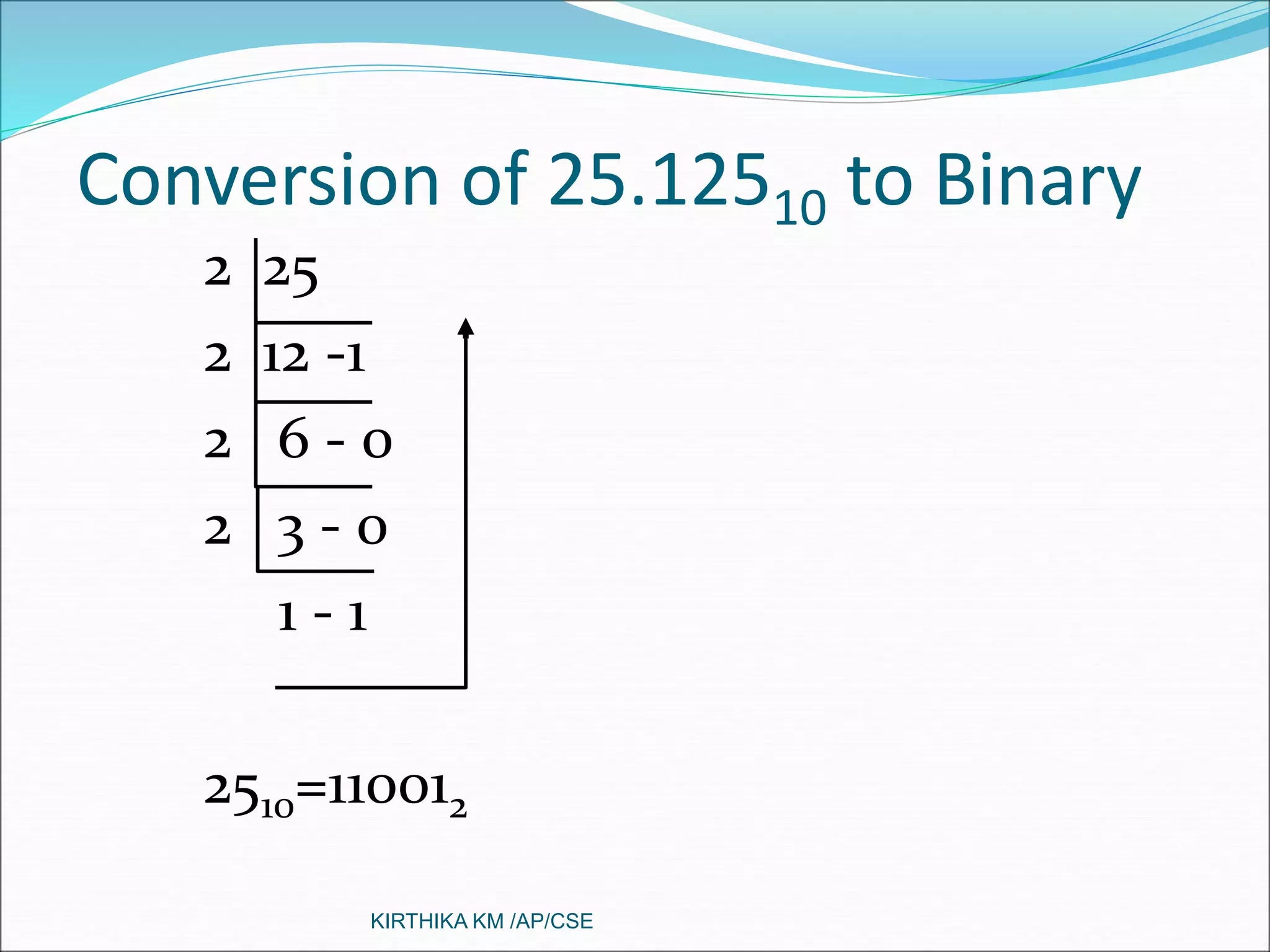 Conversion of $25.125_{10}$ to Binary

2 | 25
2 | 12 -1
2 | 6 - 0
2 | 3 - 0
1 - 1

$25_{10}=11001_2$

KIRTHIKA KM /AP/CSE